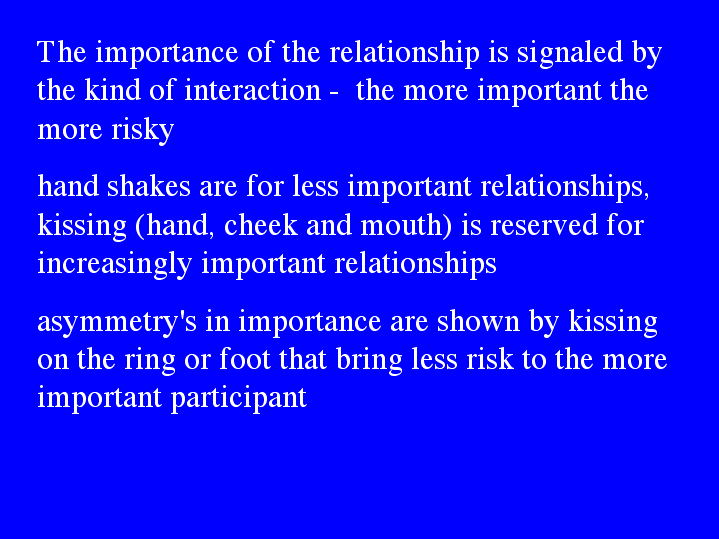 The importance of the relationship is signaled by the kind of interaction -  the more important the more risky

hand shakes are for less important relationships, kissing (hand, cheek and mouth) is reserved for increasingly important relationships

asymmetry's in importance are shown by kissing on the ring or foot that bring less risk to the more important participant